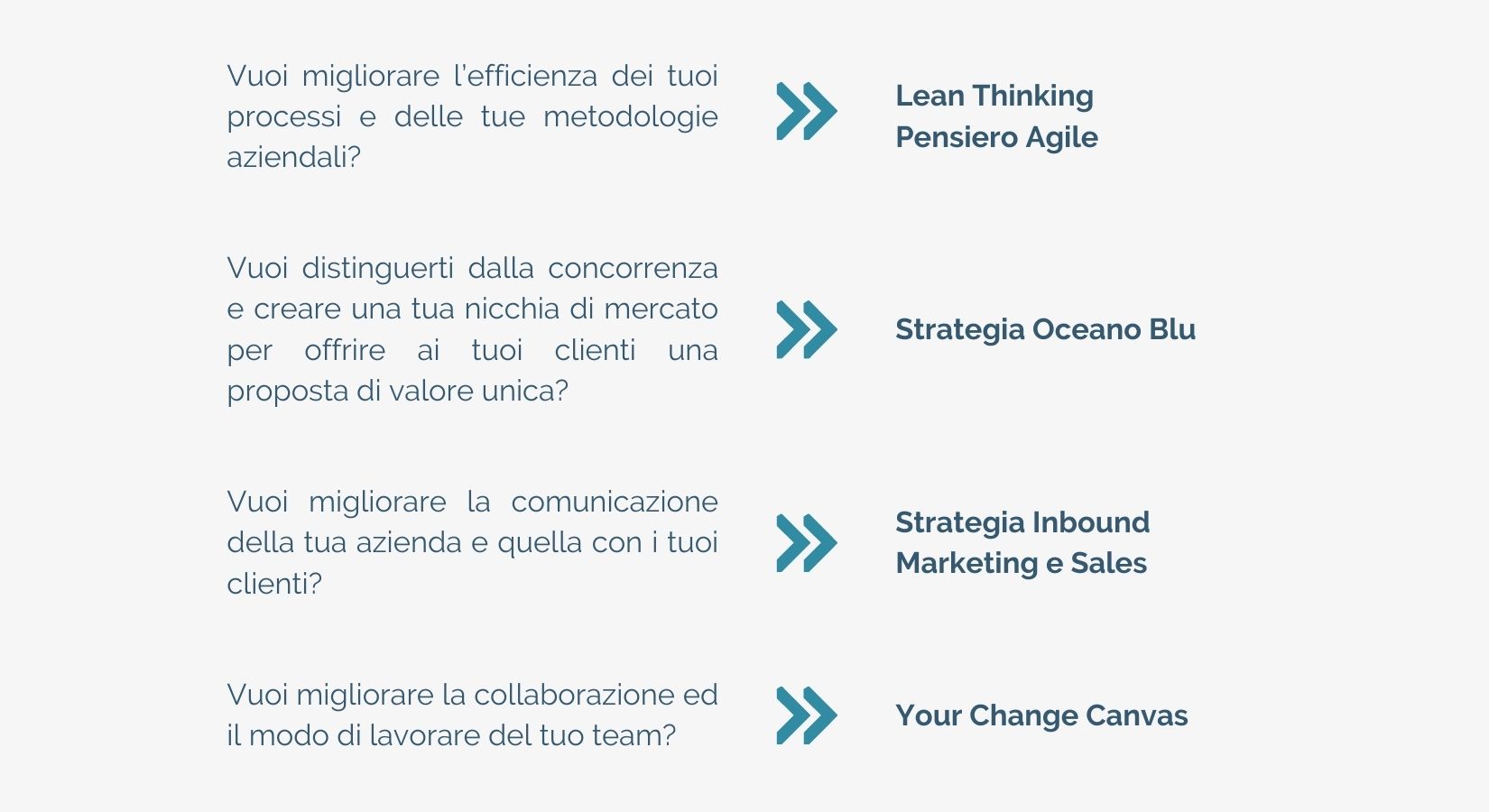 Vuoi migliorare l'efficienza dei tuoi processi e delle tue metodologie aziendali?

Lean Thinking
Pensiero Agile

Vuoi distinguerti dalla concorrenza e creare una tua nicchia di mercato per offrire ai tuoi clienti una proposta di valore unica?

Strategia Oceano Blu

Vuoi migliorare la comunicazione della tua azienda e quella con i tuoi clienti?

Strategia Inbound
Marketing e Sales

Vuoi migliorare la collaborazione ed il modo di lavorare del tuo team?

Your Change Canvas